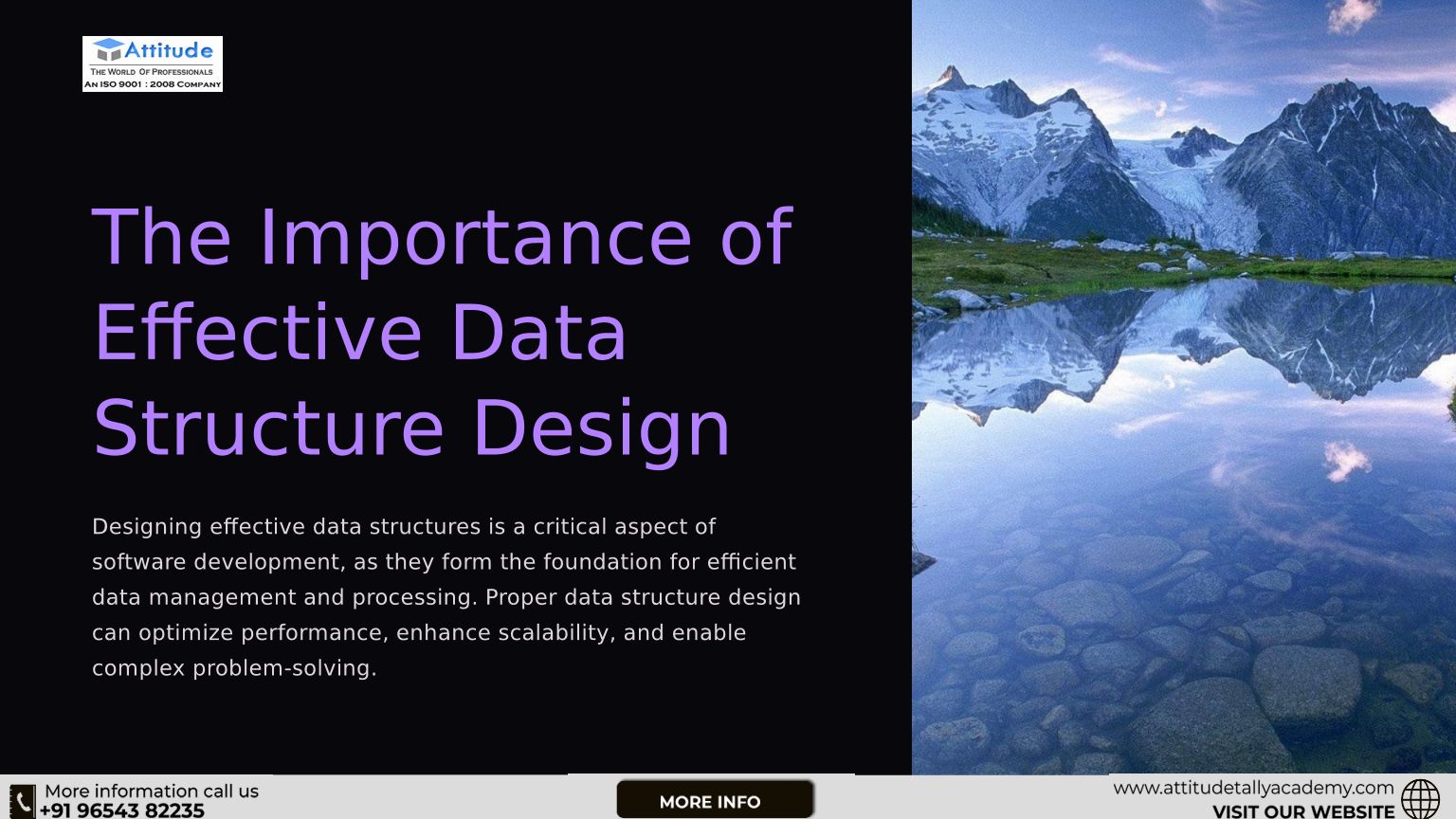 Attitude
THE WORLD OF PROFESSIONALS
AN ISO 9001 : 2008 COMPANY

The Importance of Effective Data Structure Design

Designing effective data structures is a critical aspect of software development, as they form the foundation for efficient data management and processing. Proper data structure design can optimize performance, enhance scalability, and enable complex problem-solving.

More information call us
+91 96543 82235

MORE INFO

www.attitudetallyacademy.com
VISIT OUR WEBSITE